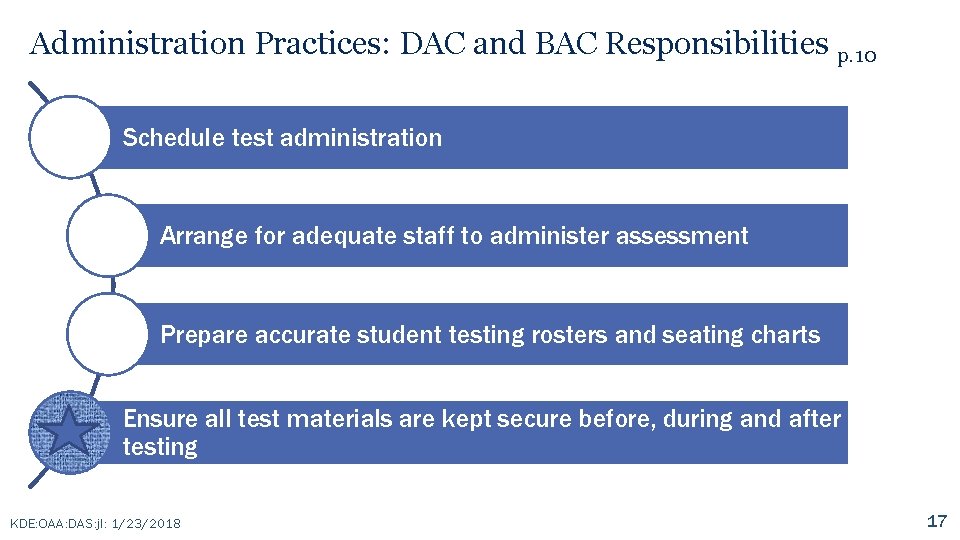 Administration Practices: DAC and BAC Responsibilities p.10

Schedule test administration

Arrange for adequate staff to administer assessment

Prepare accurate student testing rosters and seating charts

Ensure all test materials are kept secure before, during and after testing

KDE:OAA:DAS:jl: 1/23/2018

17